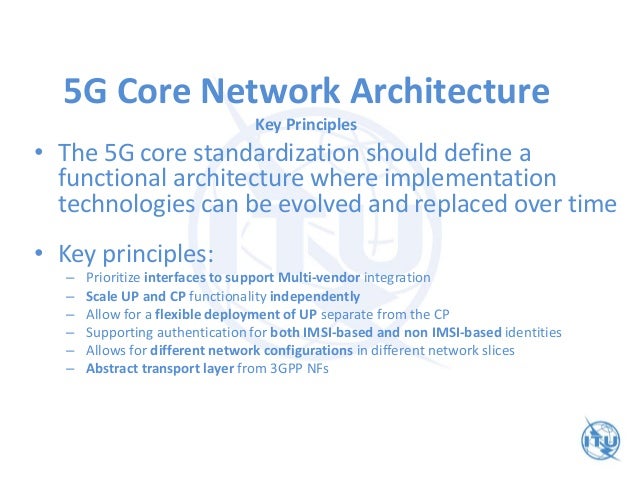 5G Core Network Architecture

Key Principles

• The 5G core standardization should define a functional architecture where implementation technologies can be evolved and replaced over time

• Key principles:
– Prioritize interfaces to support Multi-vendor integration
– Scale UP and CP functionality independently
– Allow for a flexible deployment of UP separate from the CP
– Supporting authentication for both IMSI-based and non IMSI-based identities
– Allows for different network configurations in different network slices
– Abstract transport layer from 3GPP NFs

ITU